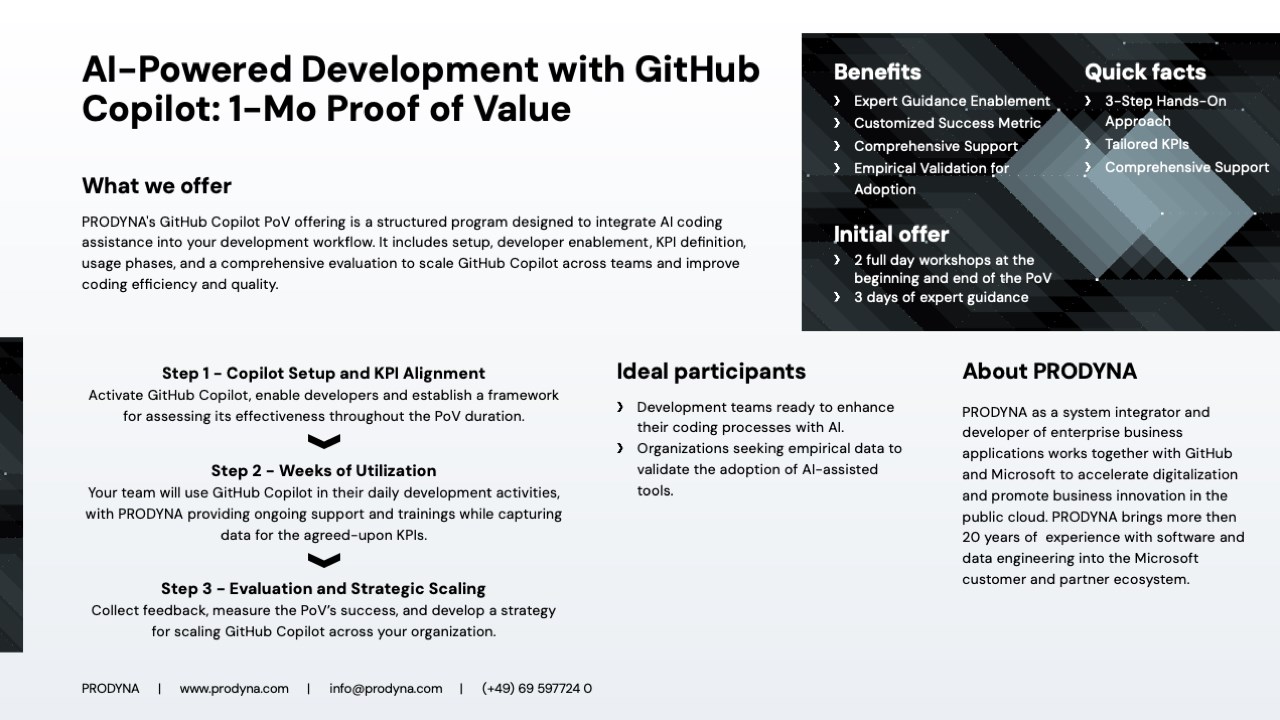 AI-Powered Development with GitHub Copilot: 1-Mo Proof of Value

What we offer

PRODYNA's GitHub Copilot PoV offering is a structured program designed to integrate AI coding assistance into your development workflow. It includes setup, developer enablement, KPI definition, usage phases, and a comprehensive evaluation to scale GitHub Copilot across teams and improve coding efficiency and quality.

Benefits
› Expert Guidance Enablement
› Customized Success Metric
› Comprehensive Support
› Empirical Validation for Adoption

Quick facts
› 3-Step Hands-On Approach
› Tailored KPIs
› Comprehensive Support

Initial offer
› 2 full day workshops at the beginning and end of the PoV
› 3 days of expert guidance

Step 1 - Copilot Setup and KPI Alignment
Activate GitHub Copilot, enable developers and establish a framework for assessing its effectiveness throughout the PoV duration.

Step 2 - Weeks of Utilization
Your team will use GitHub Copilot in their daily development activities, with PRODYNA providing ongoing support and trainings while capturing data for the agreed-upon KPIs.

Step 3 - Evaluation and Strategic Scaling
Collect feedback, measure the PoV's success, and develop a strategy for scaling GitHub Copilot across your organization.

Ideal participants
› Development teams ready to enhance their coding processes with AI.
› Organizations seeking empirical data to validate the adoption of AI-assisted tools.

About PRODYNA

PRODYNA as a system integrator and developer of enterprise business applications works together with GitHub and Microsoft to accelerate digitalization and promote business innovation in the public cloud. PRODYNA brings more then 20 years of experience with software and data engineering into the Microsoft customer and partner ecosystem.

PRODYNA | www.prodyna.com | info@prodyna.com | (+49) 69 597724 0